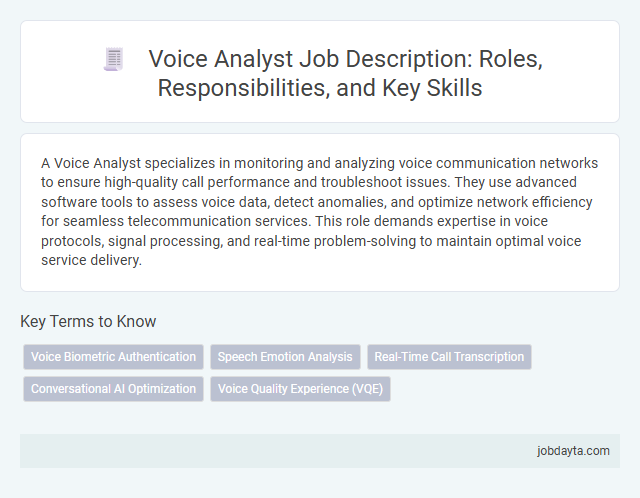 Voice Analyst Job Description: Roles, Responsibilities, and Key Skills

A Voice Analyst specializes in monitoring and analyzing voice communication networks to ensure high-quality call performance and troubleshoot issues. They use advanced software tools to assess voice data, detect anomalies, and optimize network efficiency for seamless telecommunication services. This role demands expertise in voice protocols, signal processing, and real-time problem-solving to maintain optimal voice service delivery.

Key Terms to Know

Voice Biometric Authentication
Speech Emotion Analysis
Real-Time Call Transcription
Conversational AI Optimization
Voice Quality Experience (VQE)

jobdayta.com